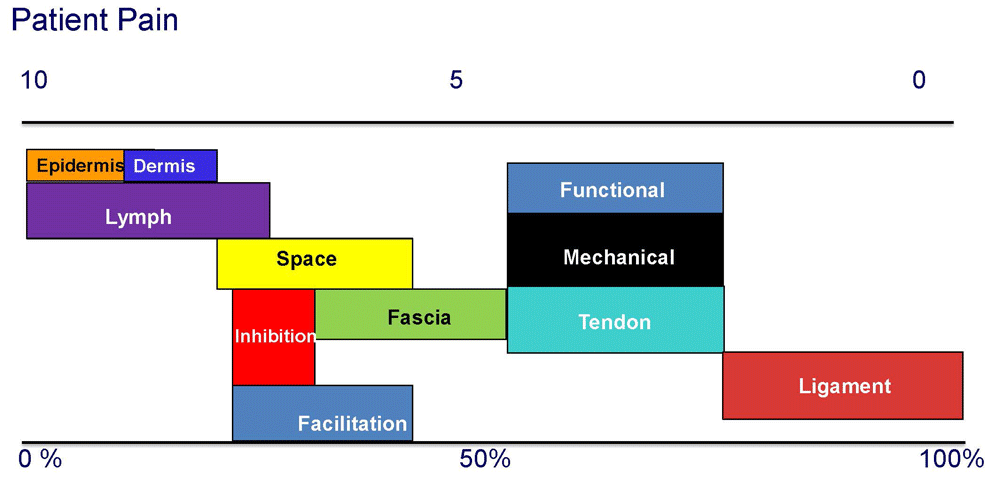 Patient Pain

10
5
0

Epidermis
Dermis
Lymph
Space
Inhibition
Fascia
Facilitation
Functional
Mechanical
Tendon
Ligament

0 %
50%
100%